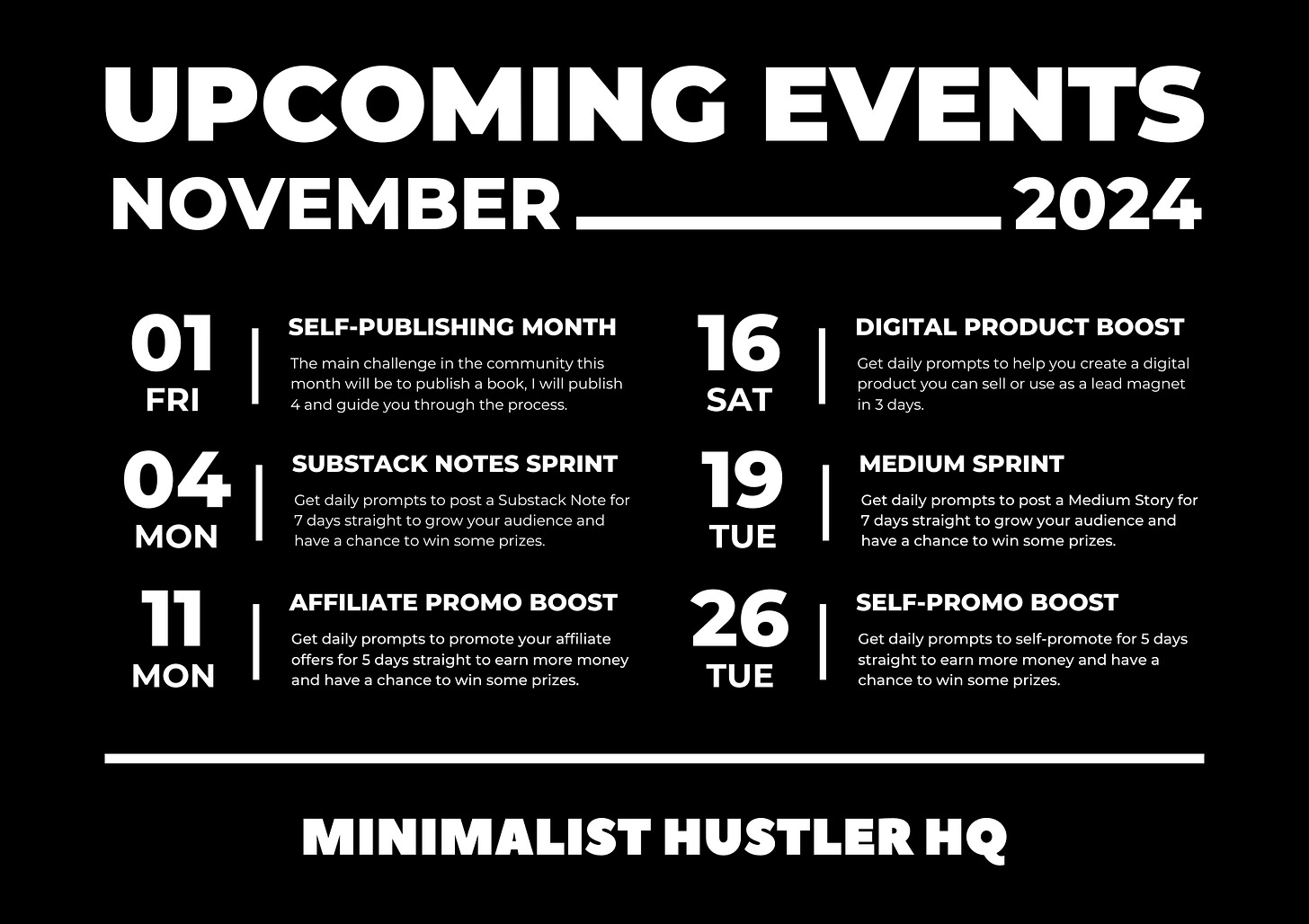 UPCOMING EVENTS
NOVEMBER 2024

01
FRI

SELF-PUBLISHING MONTH
The main challenge in the community this month will be to publish a book, I will publish 4 and guide you through the process.

04
MON

SUBSTACK NOTES SPRINT
Get daily prompts to post a Substack Note for 7 days straight to grow your audience and have a chance to win some prizes.

11
MON

AFFILIATE PROMO BOOST
Get daily prompts to promote your affiliate offers for 5 days straight to earn more money and have a chance to win some prizes.

16
SAT

DIGITAL PRODUCT BOOST
Get daily prompts to help you create a digital product you can sell or use as a lead magnet in 3 days.

19
TUE

MEDIUM SPRINT
Get daily prompts to post a Medium Story for 7 days straight to grow your audience and have a chance to win some prizes.

26
TUE

SELF-PROMO BOOST
Get daily prompts to self-promote for 5 days straight to earn more money and have a chance to win some prizes.

MINIMALIST HUSTLER HQ